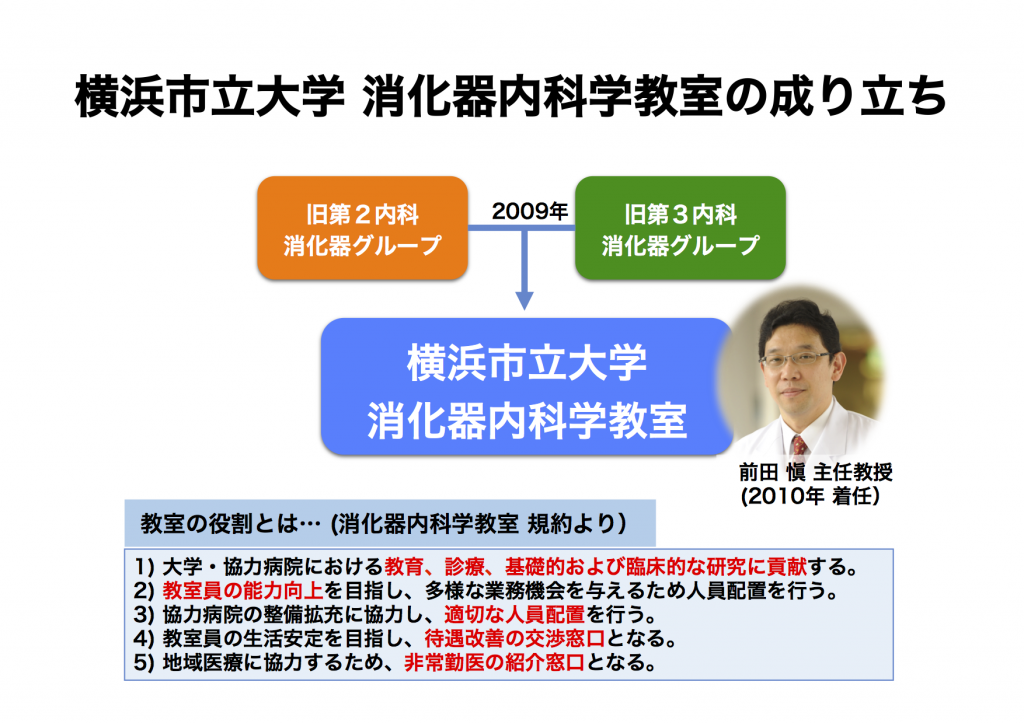 横浜市立大学 消化器内科学教室の成り立ち

旧第２内科
消化器グループ

2009年

旧第３内科
消化器グループ

横浜市立大学
消化器内科学教室

前田 愼 主任教授
(2010年 着任)

教室の役割とは… (消化器内科学教室 規約より)

1) 大学・協力病院における教育、診療、基礎的および臨床的な研究に貢献する。
2) 教室員の能力向上を目指し、多様な業務機会を与えるため人員配置を行う。
3) 協力病院の整備拡充に協力し、適切な人員配置を行う。
4) 教室員の生活安定を目指し、待遇改善の交渉窓口となる。
5) 地域医療に協力するため、非常勤医の紹介窓口となる。